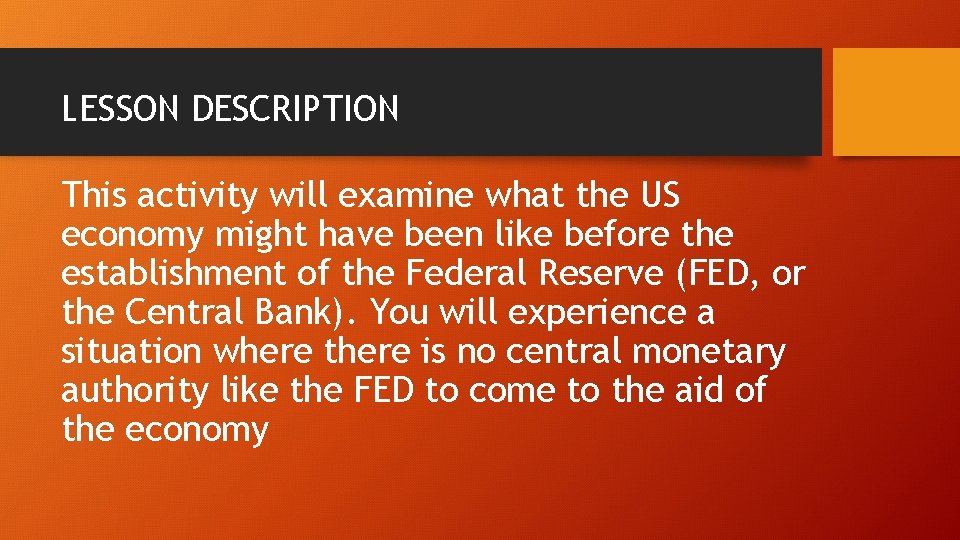 LESSON DESCRIPTION

This activity will examine what the US economy might have been like before the establishment of the Federal Reserve (FED, or the Central Bank). You will experience a situation where there is no central monetary authority like the FED to come to the aid of the economy